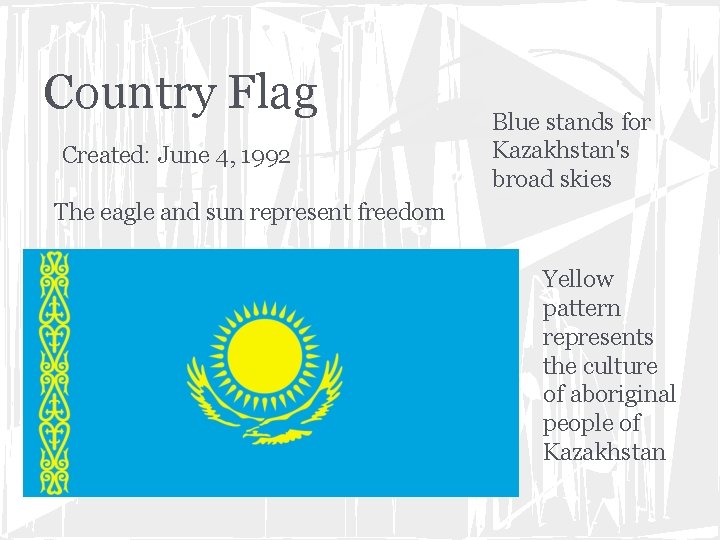 Country Flag

Created: June 4, 1992

The eagle and sun represent freedom

Blue stands for Kazakhstan's broad skies

Yellow pattern represents the culture of aboriginal people of Kazakhstan